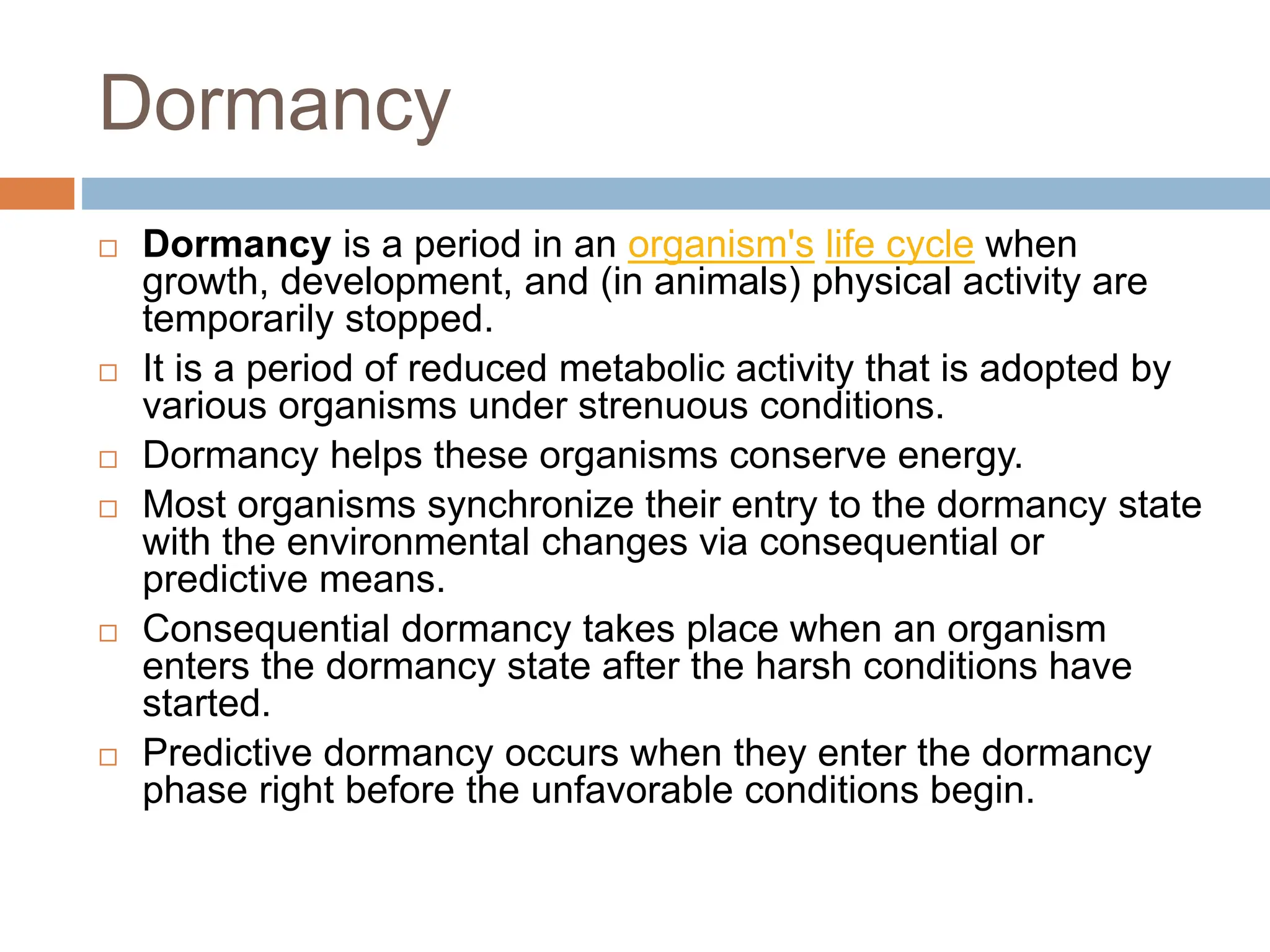 Dormancy

□ Dormancy is a period in an organism's life cycle when growth, development, and (in animals) physical activity are temporarily stopped.

□ It is a period of reduced metabolic activity that is adopted by various organisms under strenuous conditions.

□ Dormancy helps these organisms conserve energy.

□ Most organisms synchronize their entry to the dormancy state with the environmental changes via consequential or predictive means.

□ Consequential dormancy takes place when an organism enters the dormancy state after the harsh conditions have started.

□ Predictive dormancy occurs when they enter the dormancy phase right before the unfavorable conditions begin.